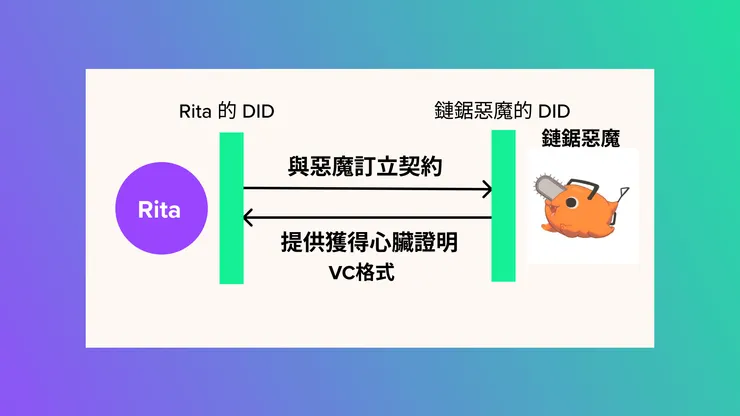 Rita 的 DID

鏈鋸惡魔的 DID

鏈鋸惡魔

Rita

與惡魔訂立契約

提供獲得心臟證明
VC格式